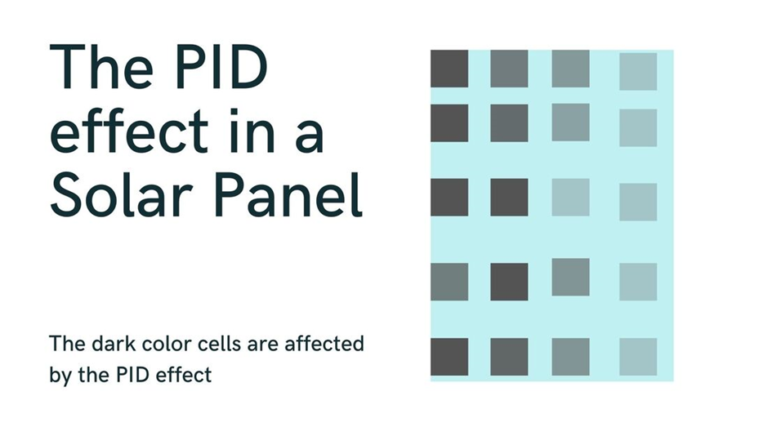 The PID effect in a Solar Panel

The dark color cells are affected by the PID effect